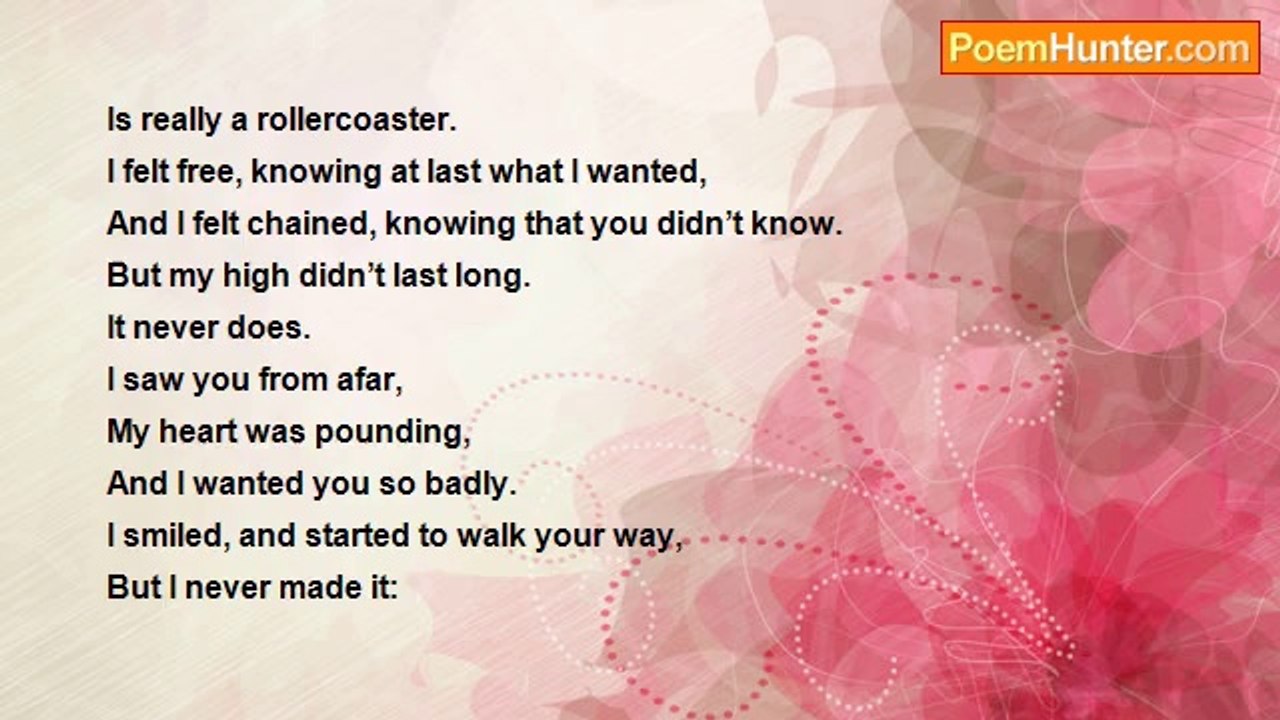 PoemHunter.com

Is really a rollercoaster.
I felt free, knowing at last what I wanted,
And I felt chained, knowing that you didn’t know.
But my high didn’t last long.
It never does.
I saw you from afar,
My heart was pounding,
And I wanted you so badly.
I smiled, and started to walk your way,
But I never made it: